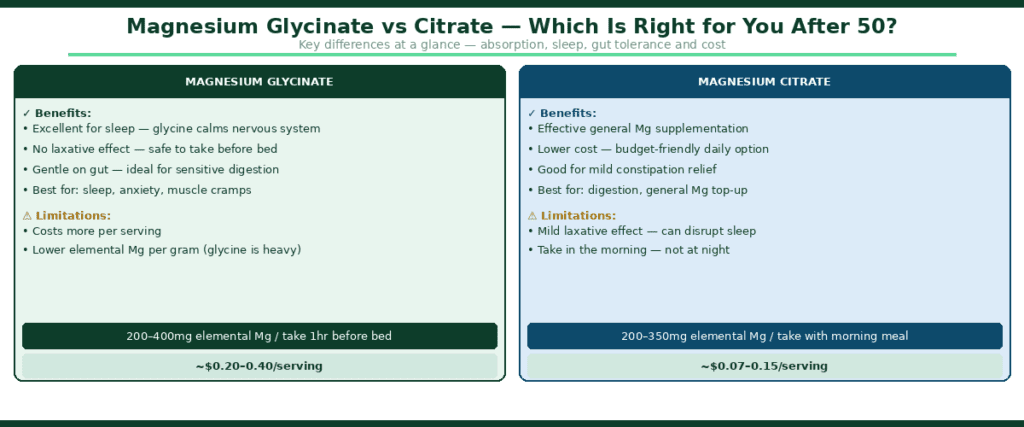 Magnesium Glycinate vs Citrate — Which Is Right for You After 50?

Key differences at a glance — absorption, sleep, gut tolerance and cost

MAGNESIUM GLYCINATE

✓ Benefits:
• Excellent for sleep — glycine calms nervous system
• No laxative effect — safe to take before bed
• Gentle on gut — ideal for sensitive digestion
• Best for: sleep, anxiety, muscle cramps

⚠ Limitations:
• Costs more per serving
• Lower elemental Mg per gram (glycine is heavy)

200–400mg elemental Mg / take 1hr before bed

~$0.20–0.40/serving

MAGNESIUM CITRATE

✓ Benefits:
• Effective general Mg supplementation
• Lower cost — budget-friendly daily option
• Good for mild constipation relief
• Best for: digestion, general Mg top-up

⚠ Limitations:
• Mild laxative effect — can disrupt sleep
• Take in the morning — not at night

200–350mg elemental Mg / take with morning meal

~$0.07–0.15/serving